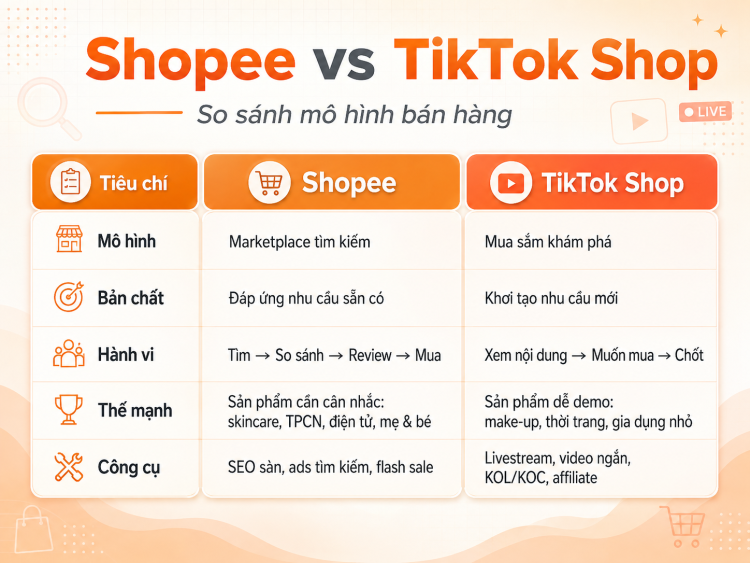 Shopee vs TikTok Shop

So sánh mô hình bán hàng

LIVE

| Tiêu chí | Shopee | TikTok Shop |
|---|---|---|
| Mô hình | Marketplace tìm kiếm | Mua sắm khám phá |
| Bản chất | Đáp ứng nhu cầu sẵn có | Khơi tạo nhu cầu mới |
| Hành vi | Tìm → So sánh → Review → Mua | Xem nội dung → Muốn mua → Chốt |
| Thế mạnh | Sản phẩm cần cân nhắc: skincare, TPCN, điện tử, mẹ & bé | Sản phẩm dễ demo: make-up, thời trang, gia dụng nhỏ |
| Công cụ | SEO sàn, ads tìm kiếm, flash sale | Livestream, video ngắn, KOL/KOC, affiliate |